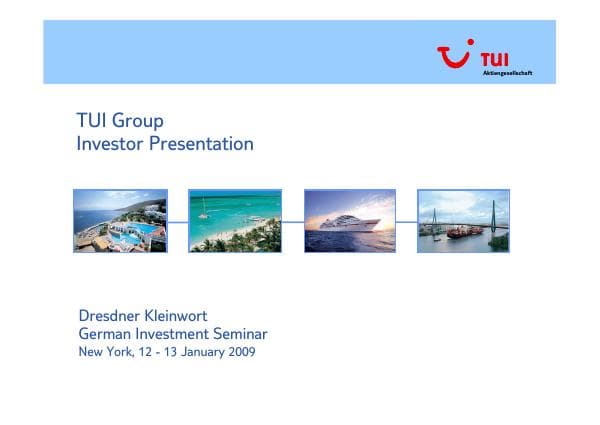 TUI
Aktiengesellschaft

TUI Group
Investor Presentation

Dresdner Kleinwort
German Investment Seminar
New York, 12 - 13 January 2009